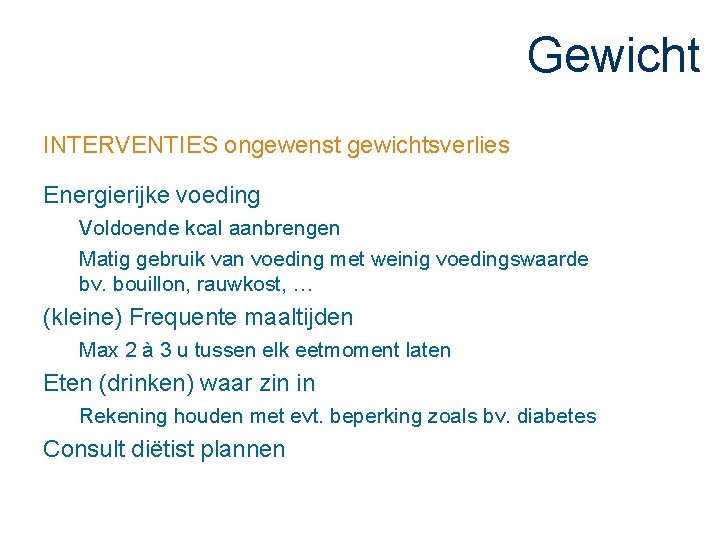 Gewicht

INTERVENTIES ongewenst gewichtsverlies

Energierijke voeding

Voldoende kcal aanbrengen

Matig gebruik van voeding met weinig voedingswaarde bv. bouillon, rauwkost, …

(kleine) Frequente maaltijden

Max 2 à 3 u tussen elk eetmoment laten

Eten (drinken) waar zin in

Rekening houden met evt. beperking zoals bv. diabetes

Consult diëtist plannen